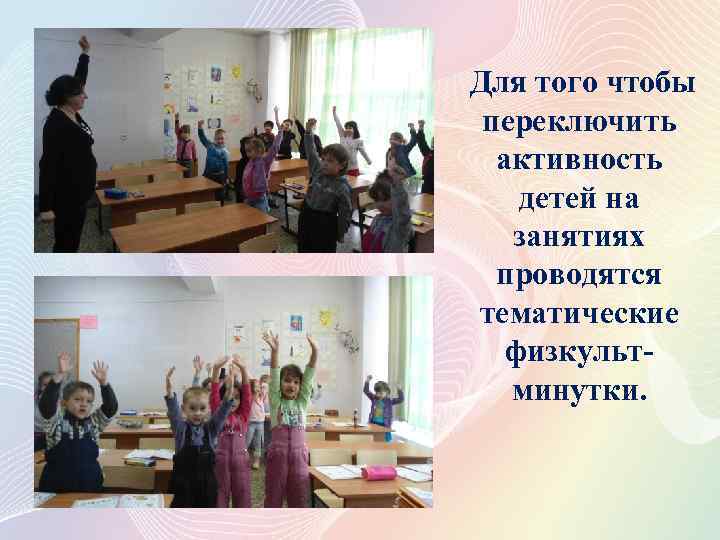 Для того чтобы переключить активность детей на занятиях проводятся тематические физкультминутки.